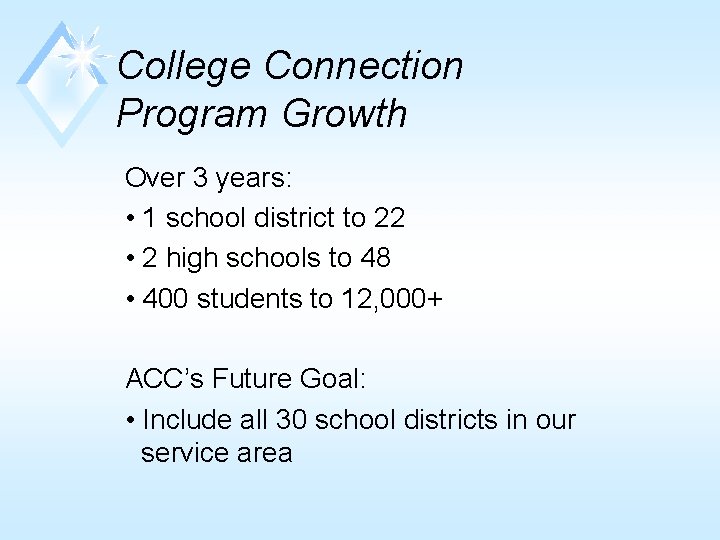 College Connection
Program Growth

Over 3 years:
• 1 school district to 22
• 2 high schools to 48
• 400 students to 12,000+

ACC's Future Goal:
• Include all 30 school districts in our service area